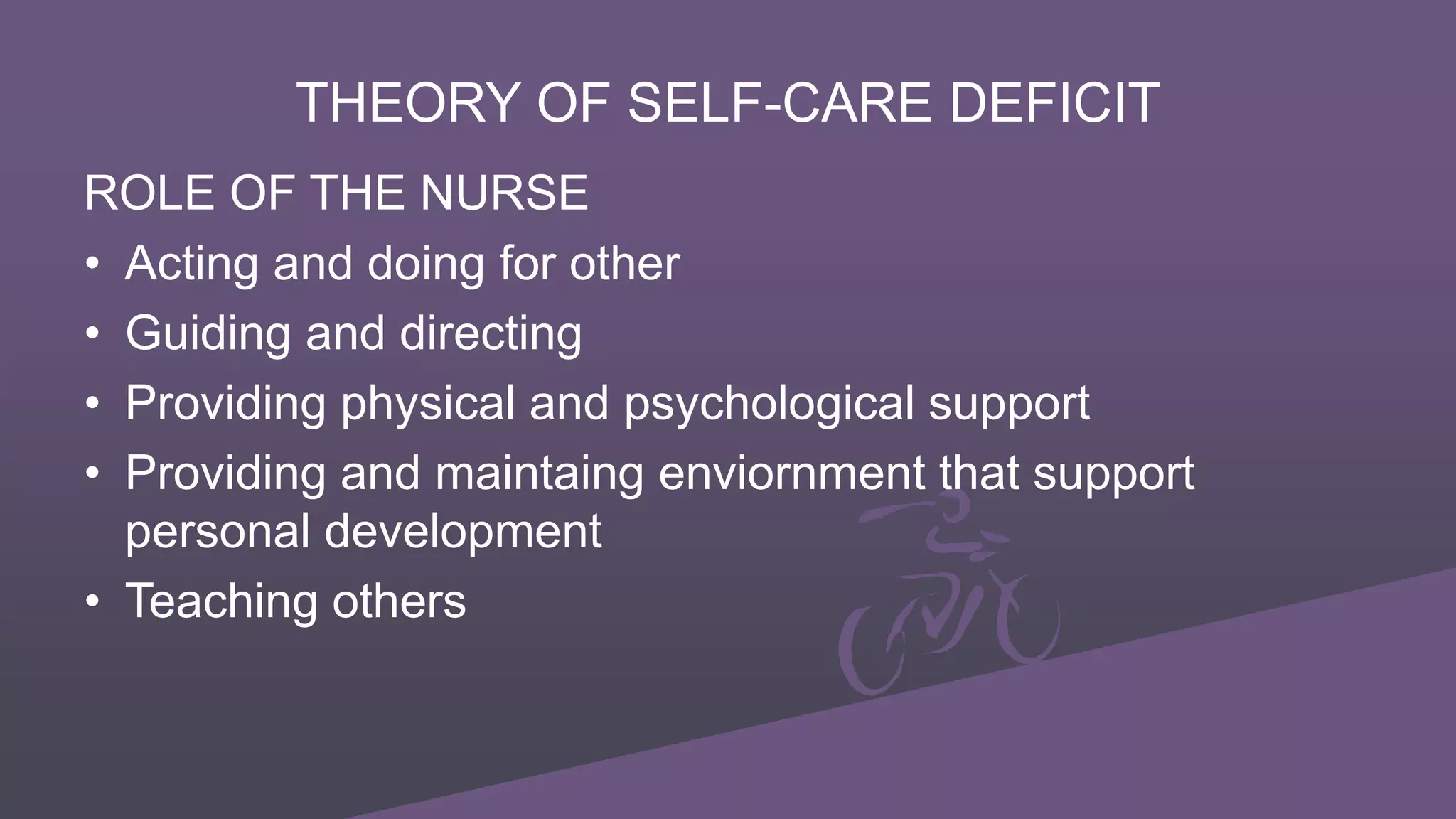 THEORY OF SELF-CARE DEFICIT

ROLE OF THE NURSE

• Acting and doing for other
• Guiding and directing
• Providing physical and psychological support
• Providing and maintaing enviornment that support personal development
• Teaching others